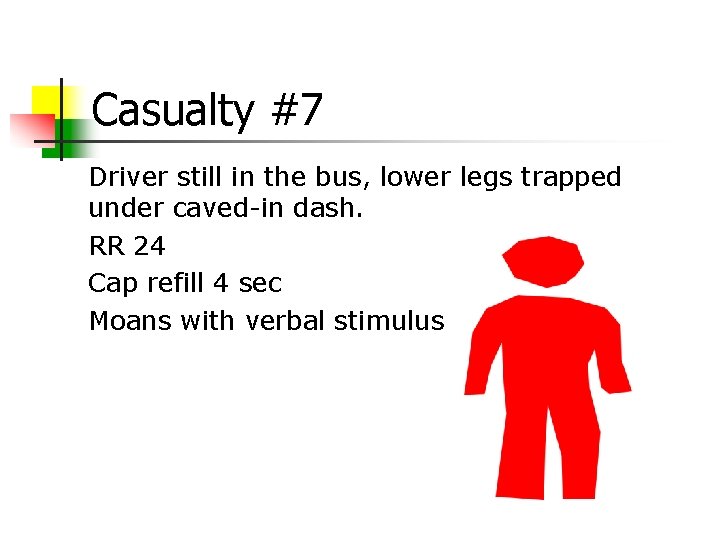 Casualty #7

Driver still in the bus, lower legs trapped under caved-in dash.

RR 24

Cap refill 4 sec

Moans with verbal stimulus